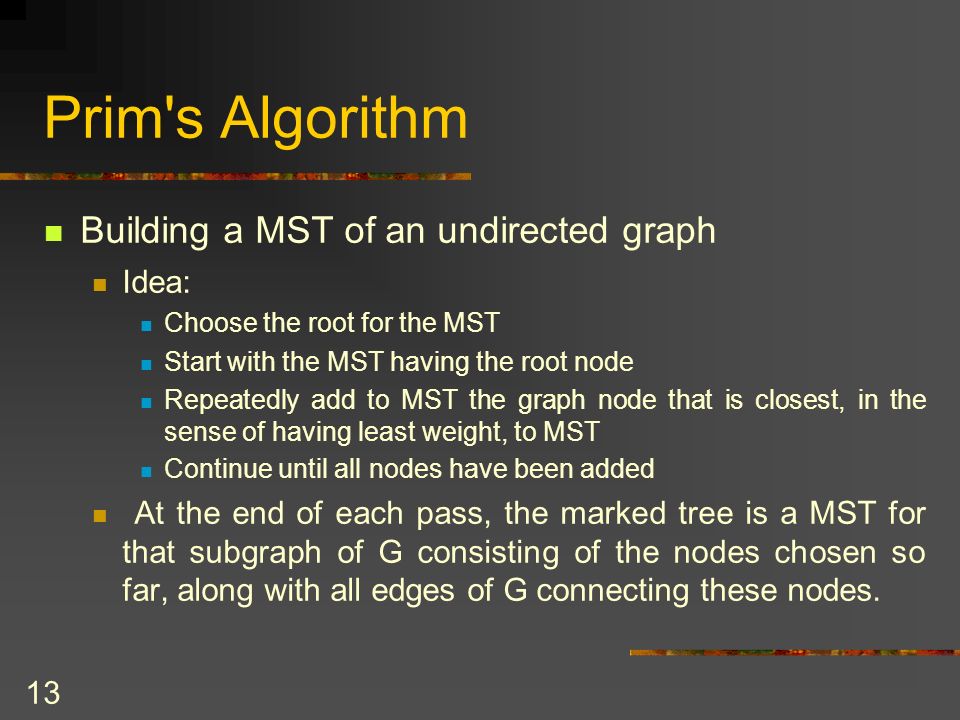 Prim's Algorithm

Building a MST of an undirected graph

Idea:

Choose the root for the MST

Start with the MST having the root node

Repeatedly add to MST the graph node that is closest, in the sense of having least weight, to MST

Continue until all nodes have been added

At the end of each pass, the marked tree is a MST for that subgraph of G consisting of the nodes chosen so far, along with all edges of G connecting these nodes.

13